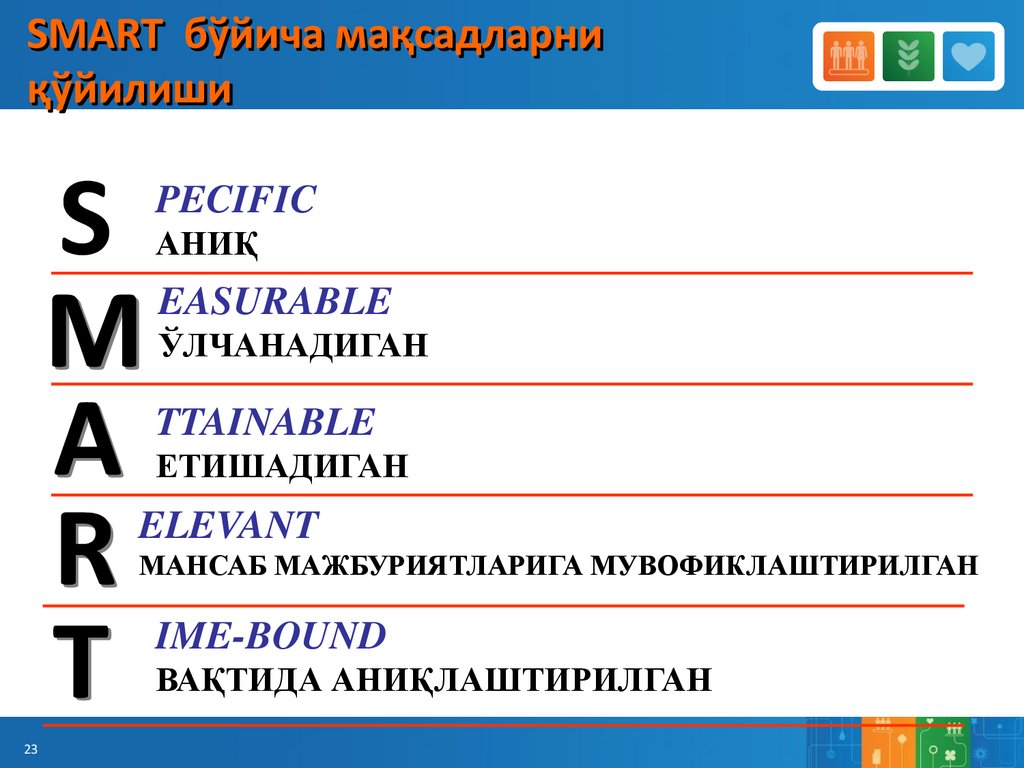 SMART бўйича мақсадларни қўйилиши

S PECIFIC
АНИҚ

M EASURABLE
ЎЛЧАНАДИГАН

A TTAINABLE
ЕТИШАДИГАН

R ELEVANT
МАНСАБ МАЖБУРИЯТЛАРИГА МУВОФИКЛАШТИРИЛГАН

T IME-BOUND
ВАҚТИДА АНИҚЛАШТИРИЛГАН

23